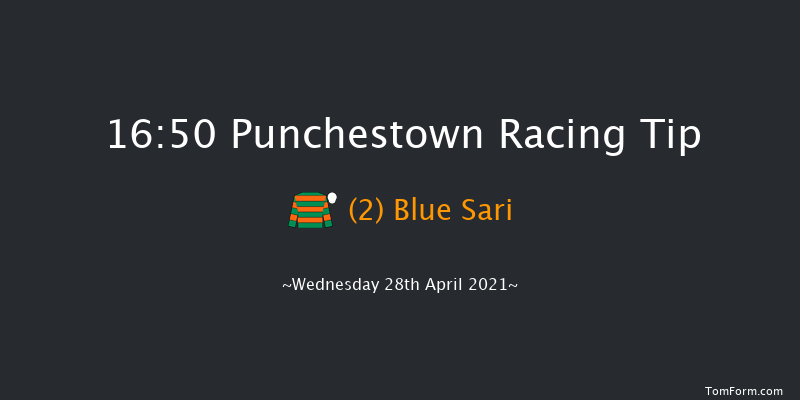 16:50 Punchestown Racing Tip

(2) Blue Sari

~Wednesday 28th April 2021~

TomForm.com